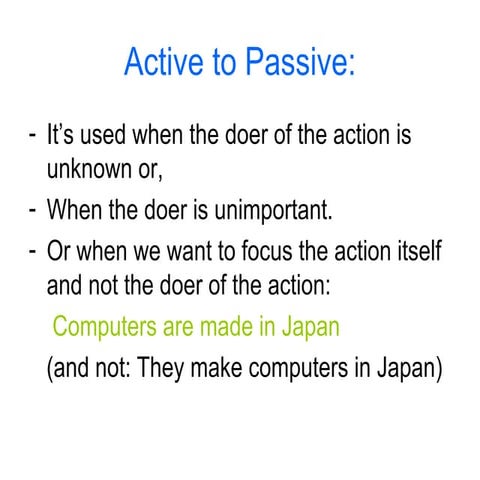 Active to Passive:

- It's used when the doer of the action is unknown or,
- When the doer is unimportant.
- Or when we want to focus the action itself and not the doer of the action:

Computers are made in Japan

(and not: They make computers in Japan)